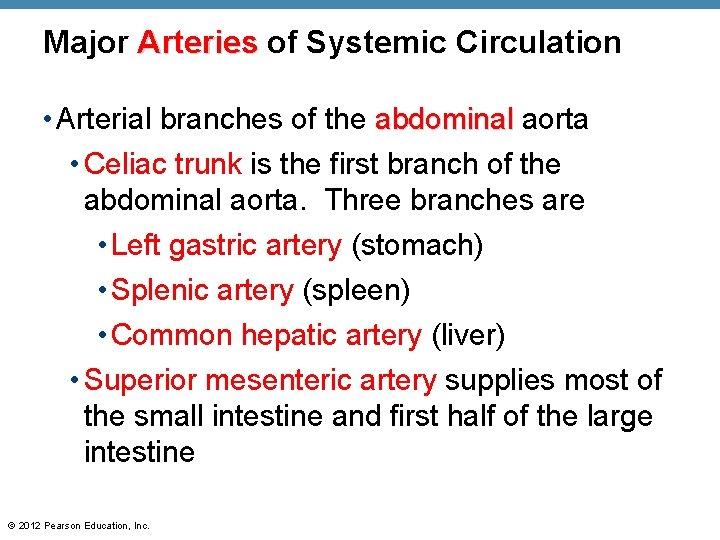 Major Arteries of Systemic Circulation

• Arterial branches of the abdominal aorta

• Celiac trunk is the first branch of the abdominal aorta. Three branches are

• Left gastric artery (stomach)

• Splenic artery (spleen)

• Common hepatic artery (liver)

• Superior mesenteric artery supplies most of the small intestine and first half of the large intestine

© 2012 Pearson Education, Inc.